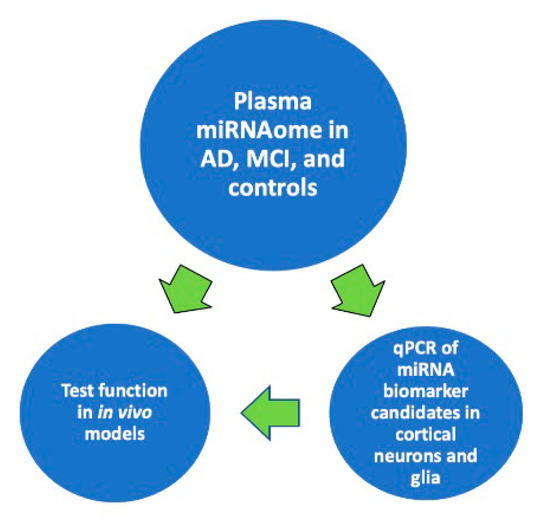 Plasma miRNAome in AD, MCI, and controls

Test function in in vivo models

qPCR of miRNA biomarker candidates in cortical neurons and glia